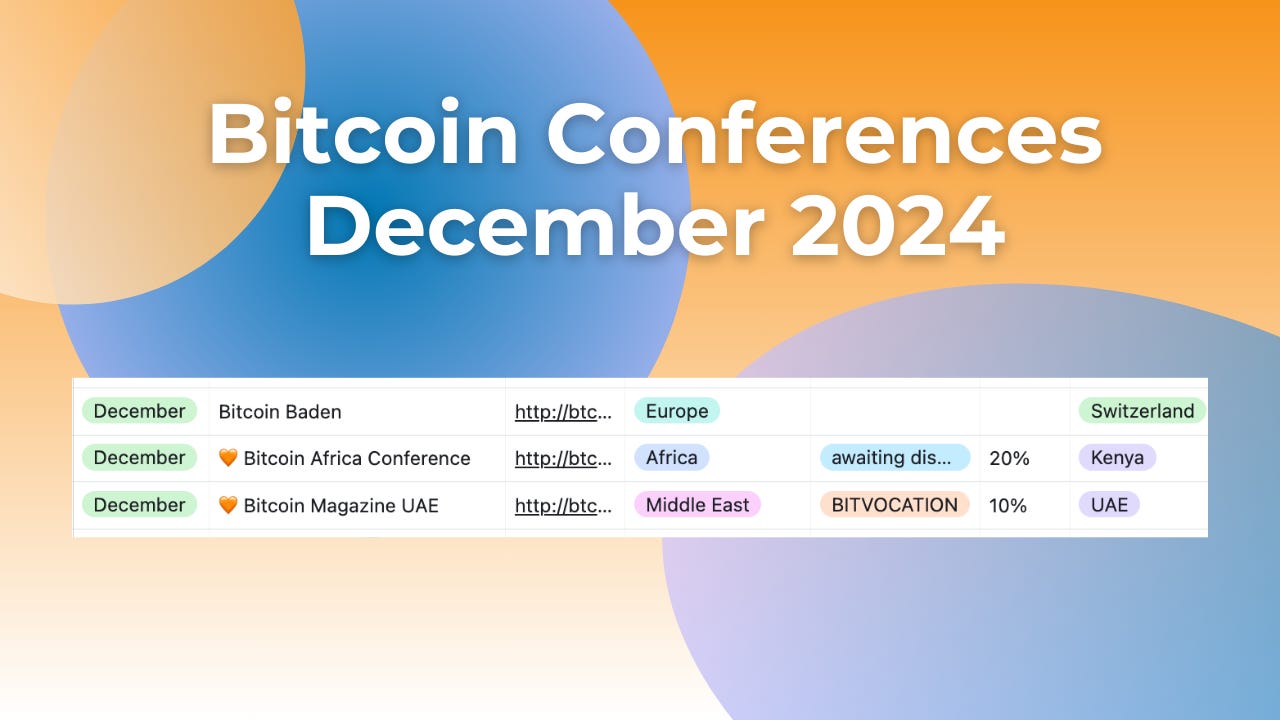 Bitcoin Conferences December 2024

| | | | | | | |
|---|---|---|---|---|---|---|
| December | Bitcoin Baden | http://btc... | Europe | | | Switzerland |
| December | 🧡 Bitcoin Africa Conference | http://btc... | Africa | awaiting dis... | 20% | Kenya |
| December | 🧡 Bitcoin Magazine UAE | http://btc... | Middle East | BITVOCATION | 10% | UAE |